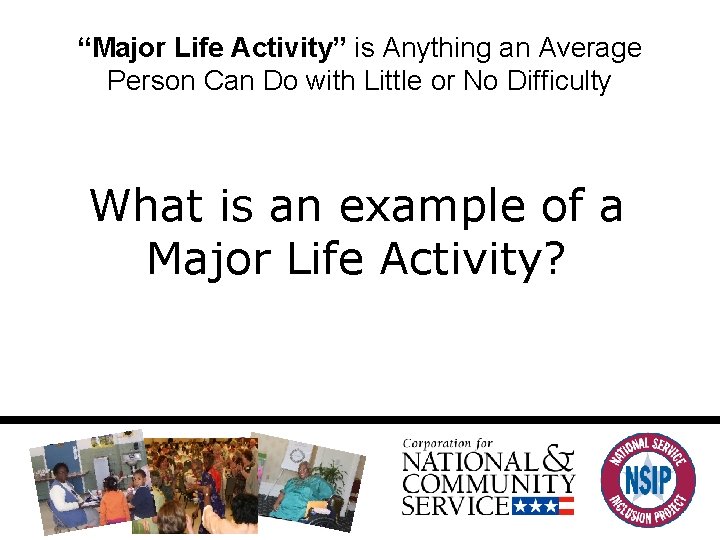 “Major Life Activity” is Anything an Average Person Can Do with Little or No Difficulty

What is an example of a Major Life Activity?

Corporation for NATIONAL & COMMUNITY SERVICE

NATIONAL SERVICE NSIP INCLUSION PROJECT